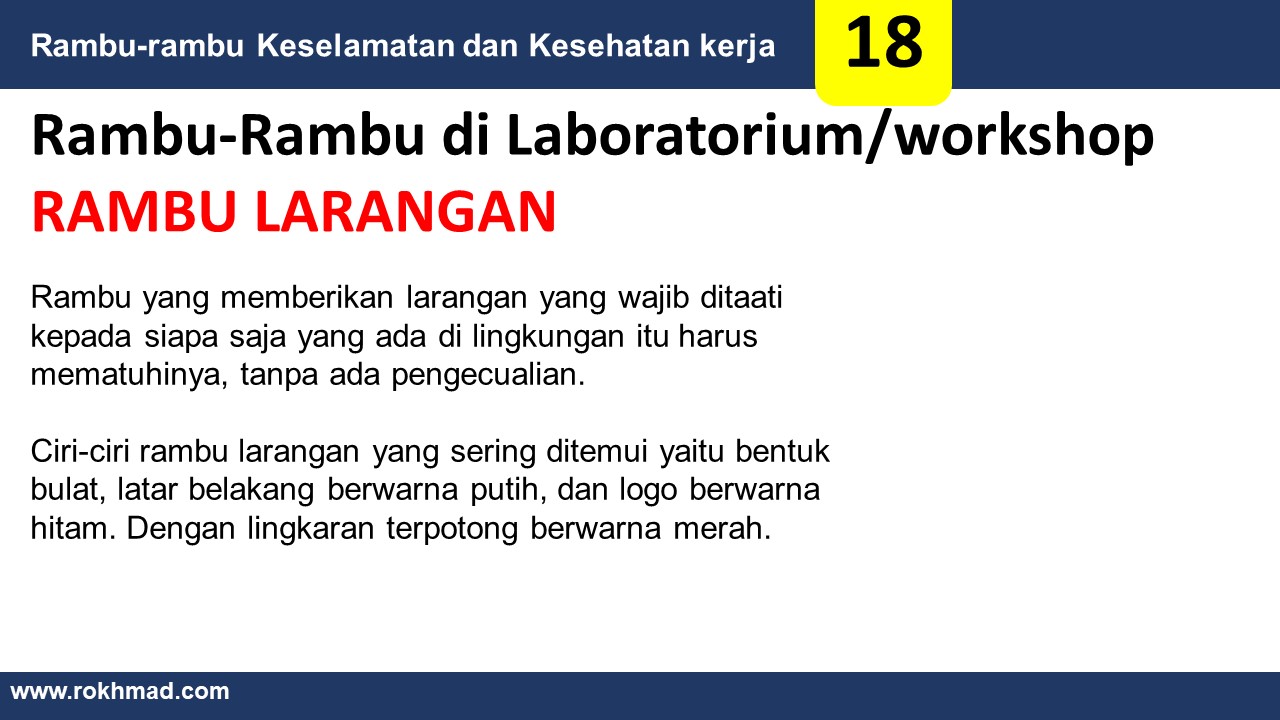 Rambu-rambu Keselamatan dan Kesehatan kerja

18

Rambu-Rambu di Laboratorium/workshop

RAMBU LARANGAN

Rambu yang memberikan larangan yang wajib ditaati kepada siapa saja yang ada di lingkungan itu harus mematuhinya, tanpa ada pengecualian.

Ciri-ciri rambu larangan yang sering ditemui yaitu bentuk bulat, latar belakang berwarna putih, dan logo berwarna hitam. Dengan lingkaran terpotong berwarna merah.

www.rokhmad.com